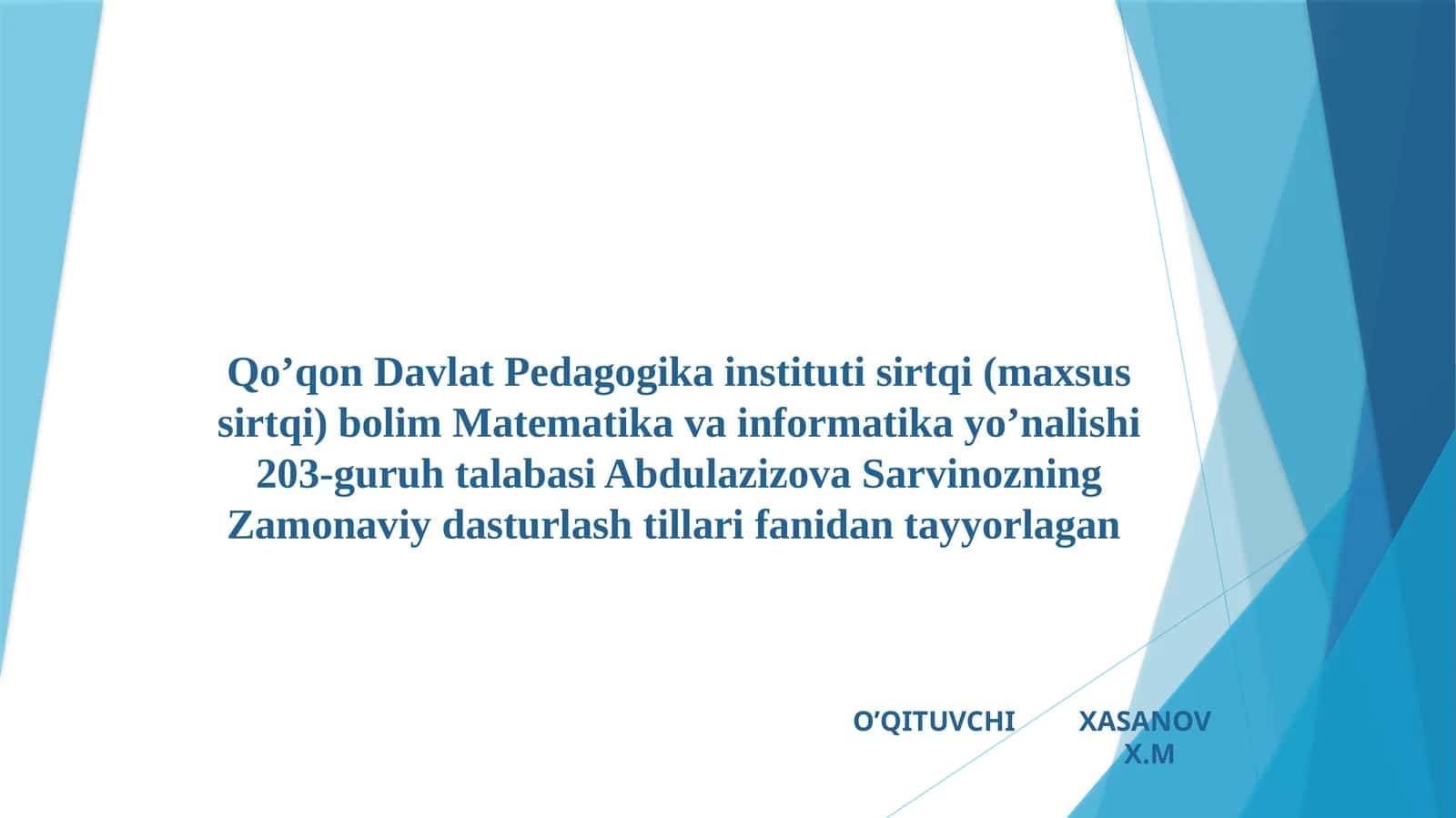 Qo’qon Davlat Pedagogika instituti sirtqi (maxsus sirtqi) bolim Matematika va informatika yo’nalishi 203-guruh talabasi Abdulazizova Sarvinozning Zamonaviy dasturlash tillari fanidan tayyorlagan

O’QITUVCHI XASANOV X.M